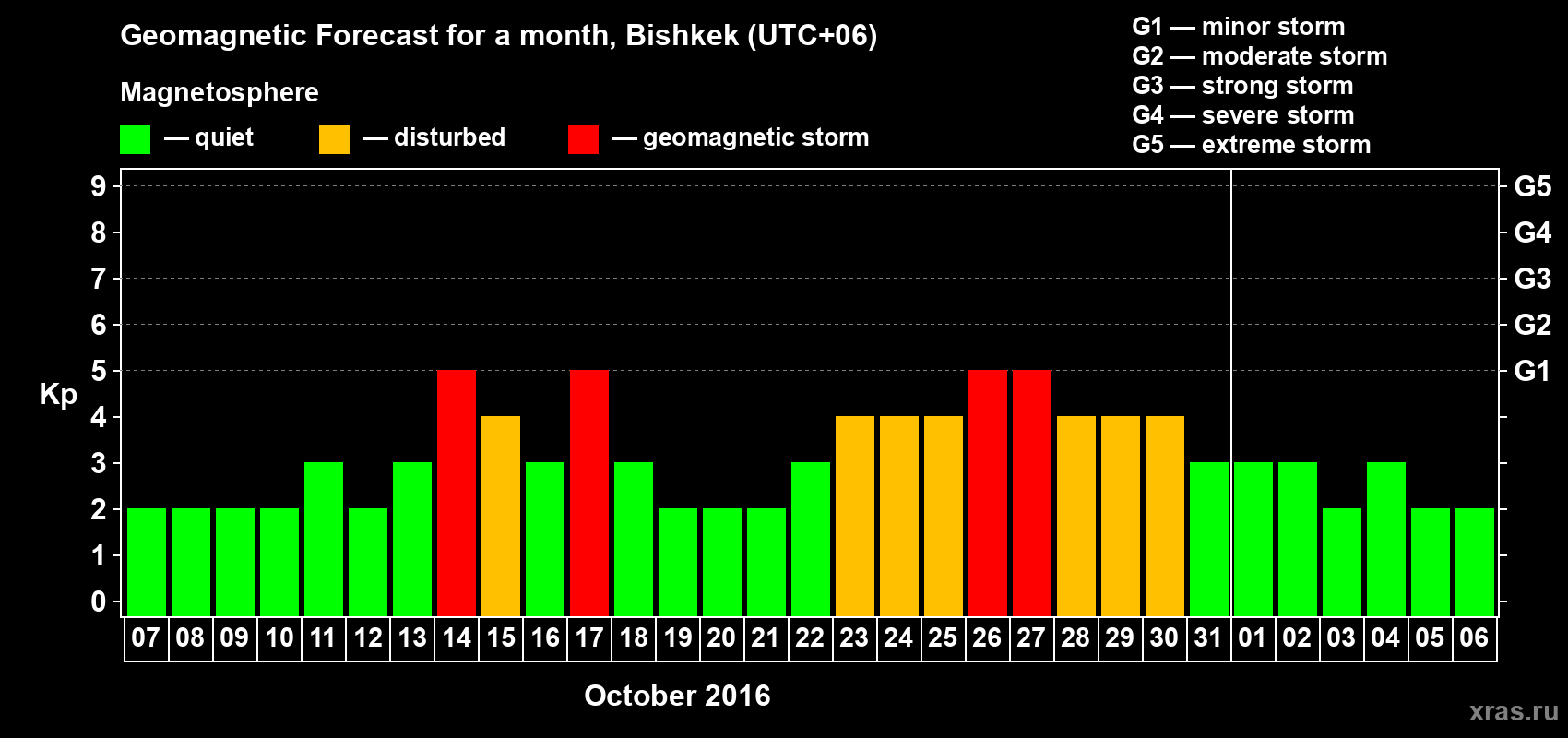 Geomagnetic Forecast for a month, Bishkek (UTC+06)

Magnetosphere

— quiet — disturbed — geomagnetic storm

G1 — minor storm
G2 — moderate storm
G3 — strong storm
G4 — severe storm
G5 — extreme storm

Kp

9 8 7 6 5 4 3 2 1 0

G5 G4 G3 G2 G1

07 08 09 10 11 12 13 14 15 16 17 18 19 20 21 22 23 24 25 26 27 28 29 30 31 01 02 03 04 05 06

October 2016

xras.ru